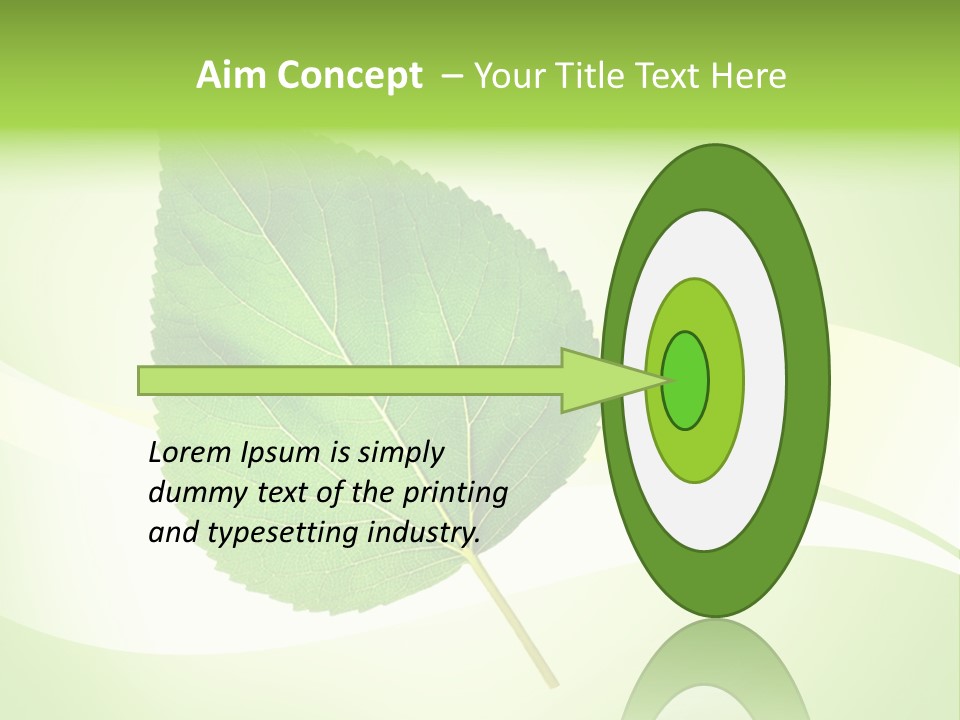 Aim Concept – Your Title Text Here

Lorem Ipsum is simply dummy text of the printing and typesetting industry.